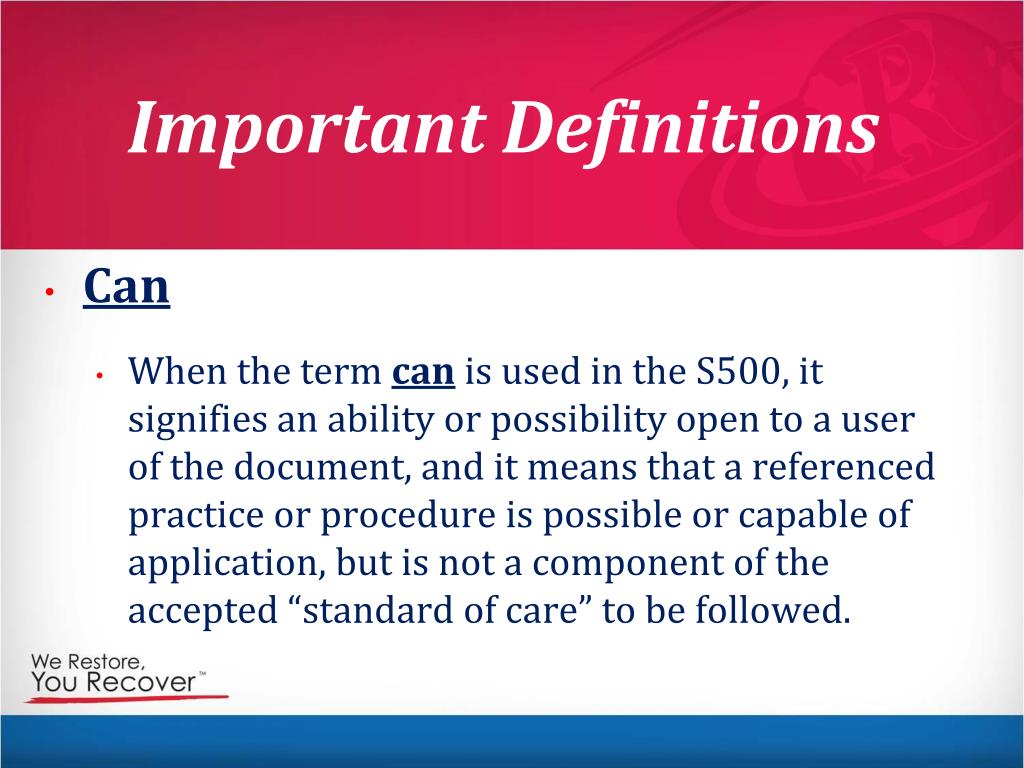 Important Definitions

• Can

• When the term can is used in the S500, it signifies an ability or possibility open to a user of the document, and it means that a referenced practice or procedure is possible or capable of application, but is not a component of the accepted “standard of care” to be followed.

We Restore, You Recover™